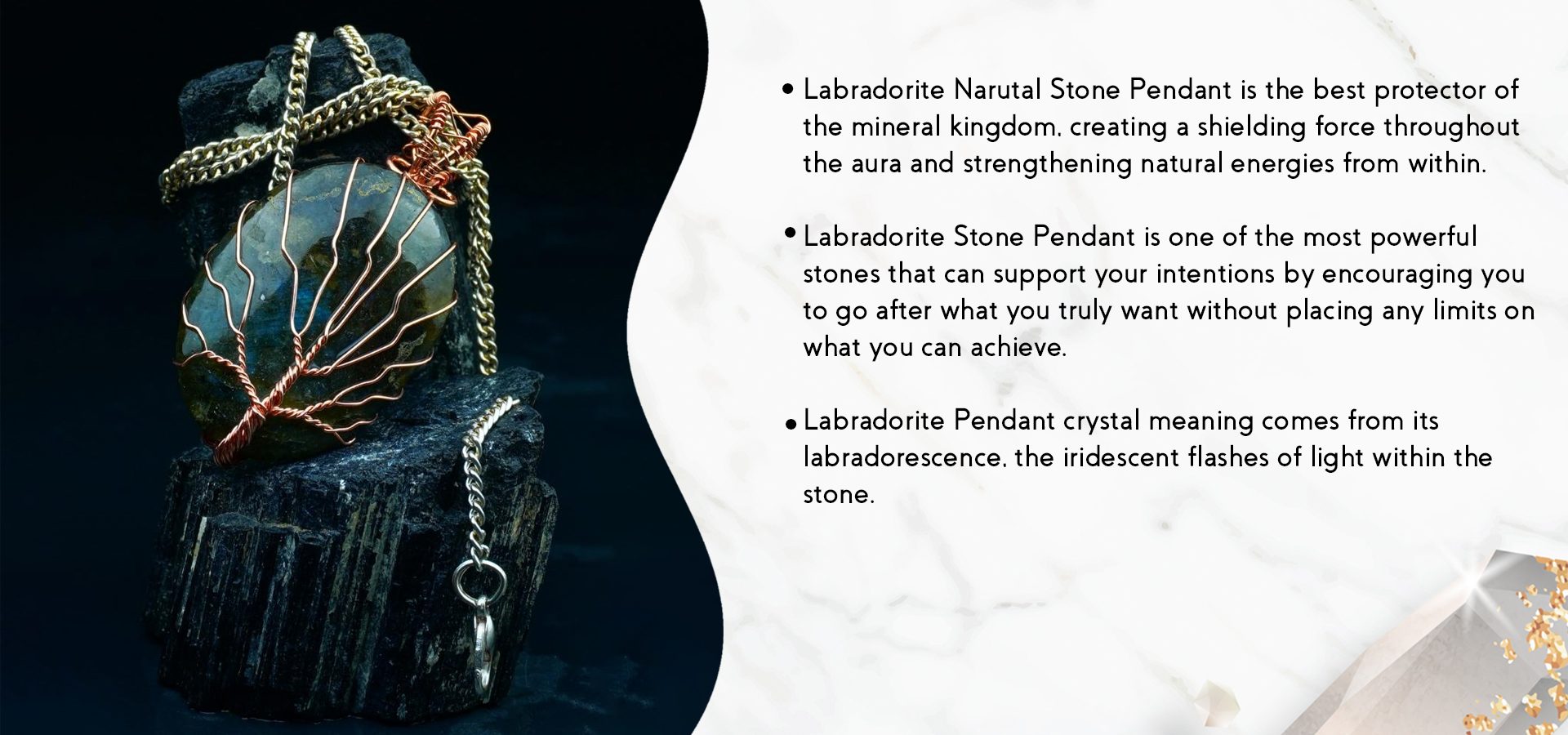 • Labradorite Narutal Stone Pendant is the best protector of the mineral kingdom, creating a shielding force throughout the aura and strengthening natural energies from within.

• Labradorite Stone Pendant is one of the most powerful stones that can support your intentions by encouraging you to go after what you truly want without placing any limits on what you can achieve.

• Labradorite Pendant crystal meaning comes from its labradorescence, the iridescent flashes of light within the stone.